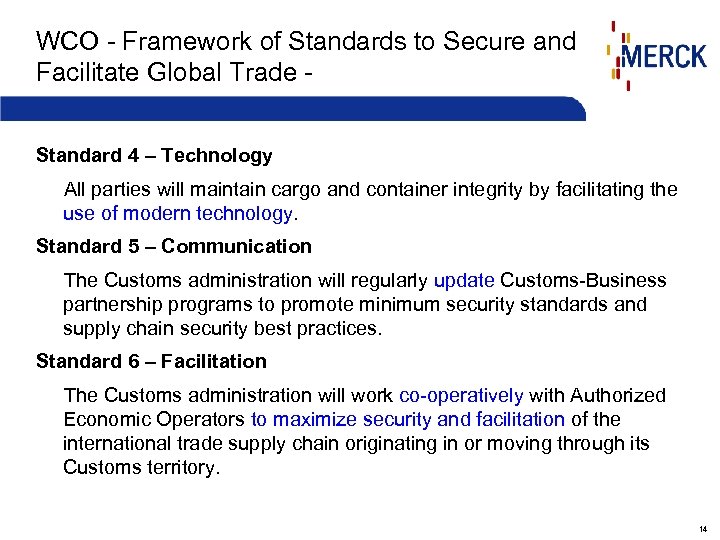 WCO - Framework of Standards to Secure and Facilitate Global Trade -

MERCK

Standard 4 – Technology

All parties will maintain cargo and container integrity by facilitating the use of modern technology.

Standard 5 – Communication

The Customs administration will regularly update Customs-Business partnership programs to promote minimum security standards and supply chain security best practices.

Standard 6 – Facilitation

The Customs administration will work co-operatively with Authorized Economic Operators to maximize security and facilitation of the international trade supply chain originating in or moving through its Customs territory.

14